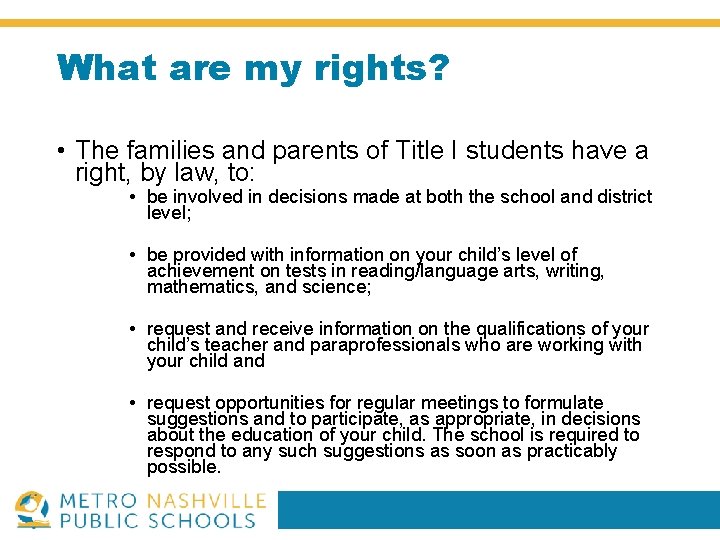 What are my rights?

• The families and parents of Title I students have a right, by law, to:

• be involved in decisions made at both the school and district level;

• be provided with information on your child's level of achievement on tests in reading/language arts, writing, mathematics, and science;

• request and receive information on the qualifications of your child's teacher and paraprofessionals who are working with your child and

• request opportunities for regular meetings to formulate suggestions and to participate, as appropriate, in decisions about the education of your child. The school is required to respond to any such suggestions as soon as practicably possible.

METRO NASHVILLE PUBLIC SCHOOLS